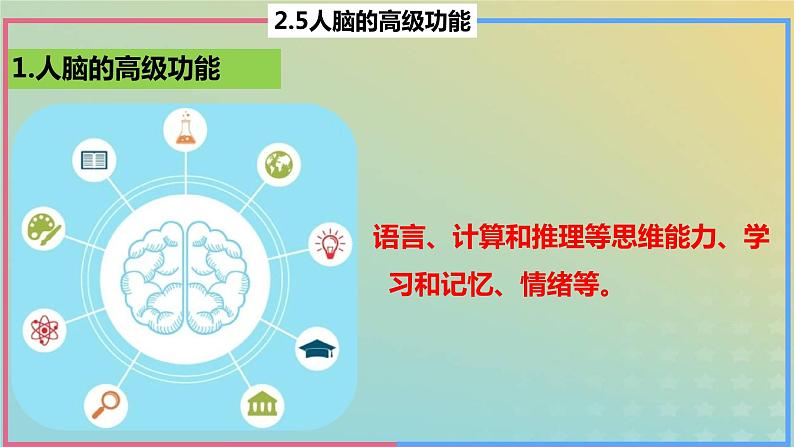 2.5人脑的高级功能

1.人脑的高级功能

语言、计算和推理等思维能力、学习和记忆、情绪等。